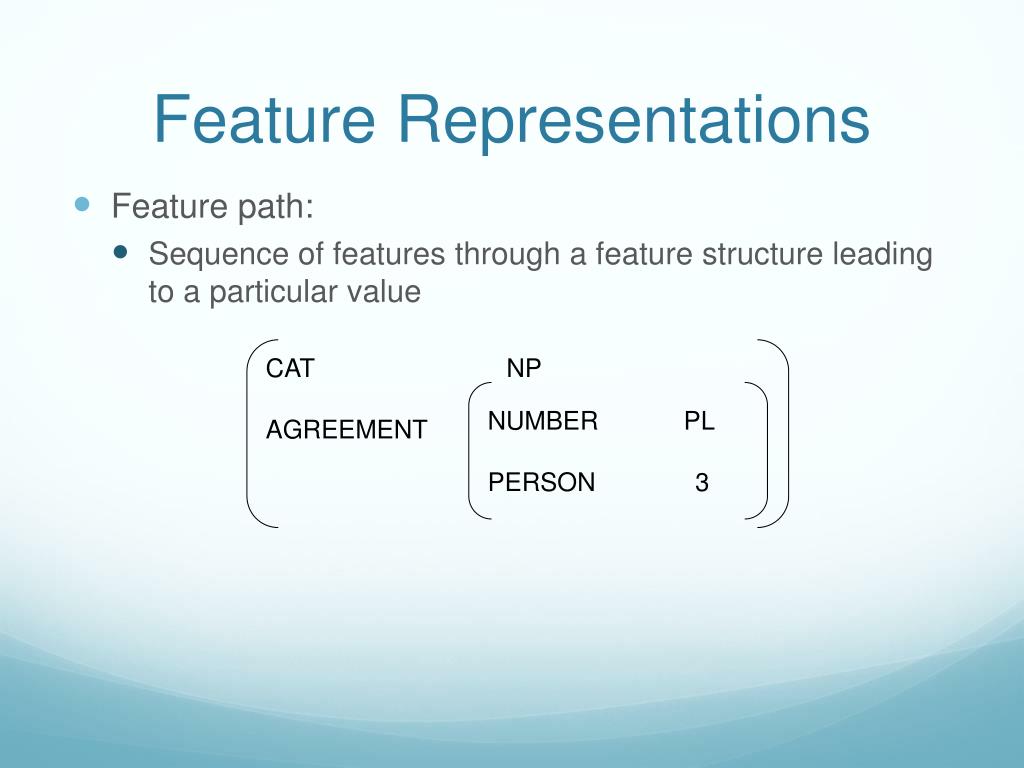 Feature Representations

Feature path:

Sequence of features through a feature structure leading to a particular value

CAT NP

AGREEMENT

NUMBER PL

PERSON 3